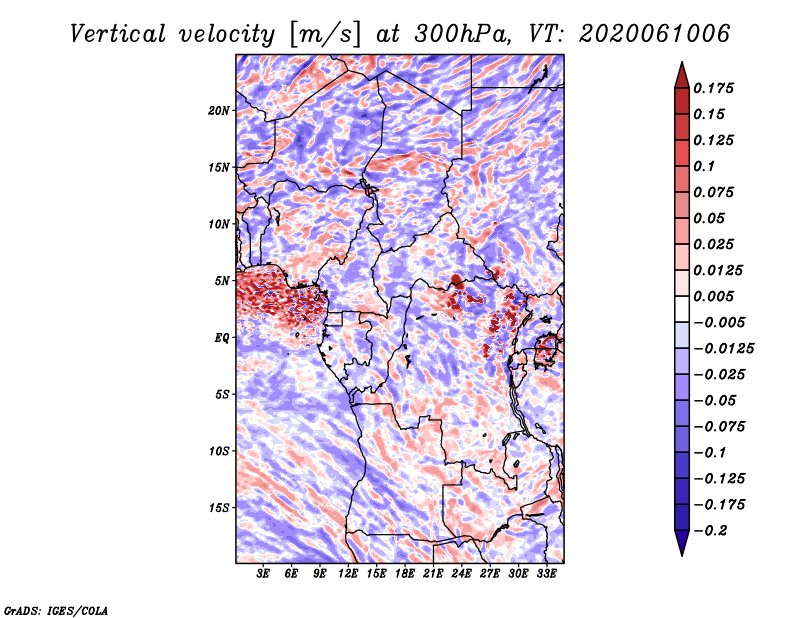 Vertical velocity [m/s] at 300hPa, VT: 2020061006

20N
15N
10N
5N
EQ
5S
10S
15S

3E 6E 9E 12E 15E 18E 21E 24E 27E 30E 33E

0.175
0.15
0.125
0.1
0.075
0.05
0.025
0.0125
0.005
−0.005
−0.0125
−0.025
−0.05
−0.075
−0.1
−0.125
−0.175
−0.2

GrADS: IGES/COLA